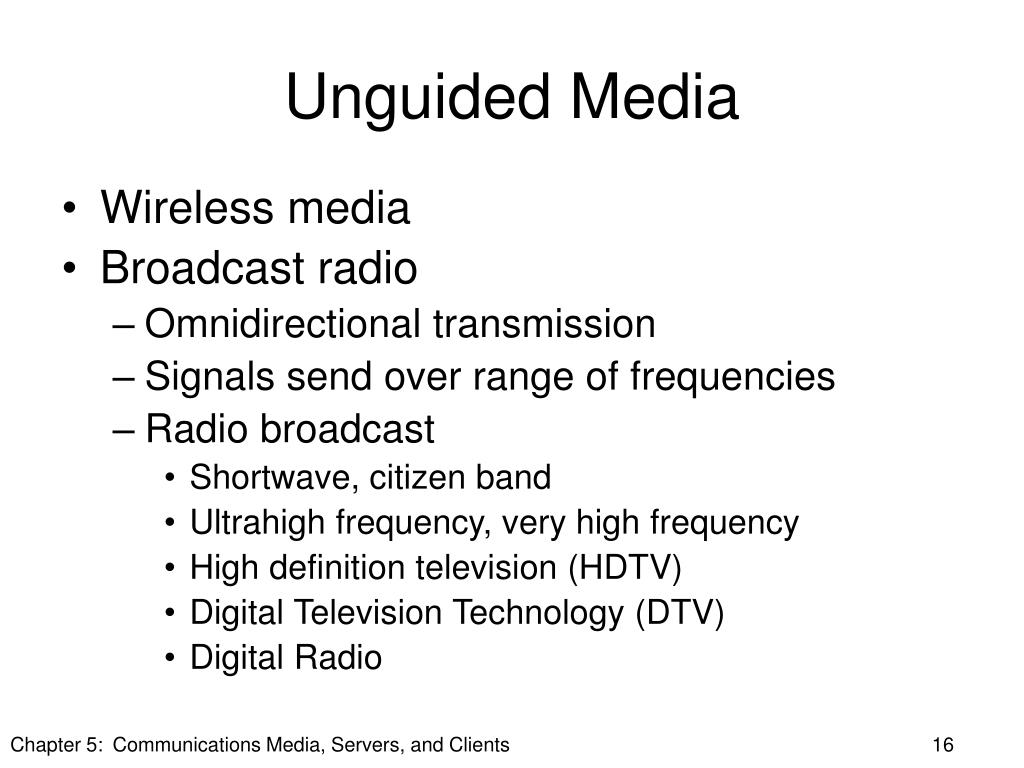 Unguided Media

• Wireless media
• Broadcast radio
  – Omnidirectional transmission
  – Signals send over range of frequencies
  – Radio broadcast
    • Shortwave, citizen band
    • Ultrahigh frequency, very high frequency
    • High definition television (HDTV)
    • Digital Television Technology (DTV)
    • Digital Radio

Chapter 5: Communications Media, Servers, and Clients

16